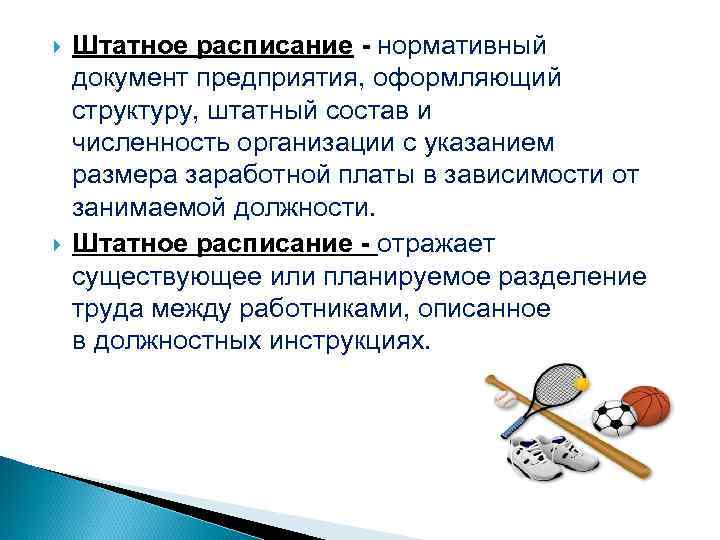 Штатное расписание - нормативный документ предприятия, оформляющий структуру, штатный состав и численность организации с указанием размера заработной платы в зависимости от занимаемой должности.

Штатное расписание - отражает существующее или планируемое разделение труда между работниками, описанное в должностных инструкциях.